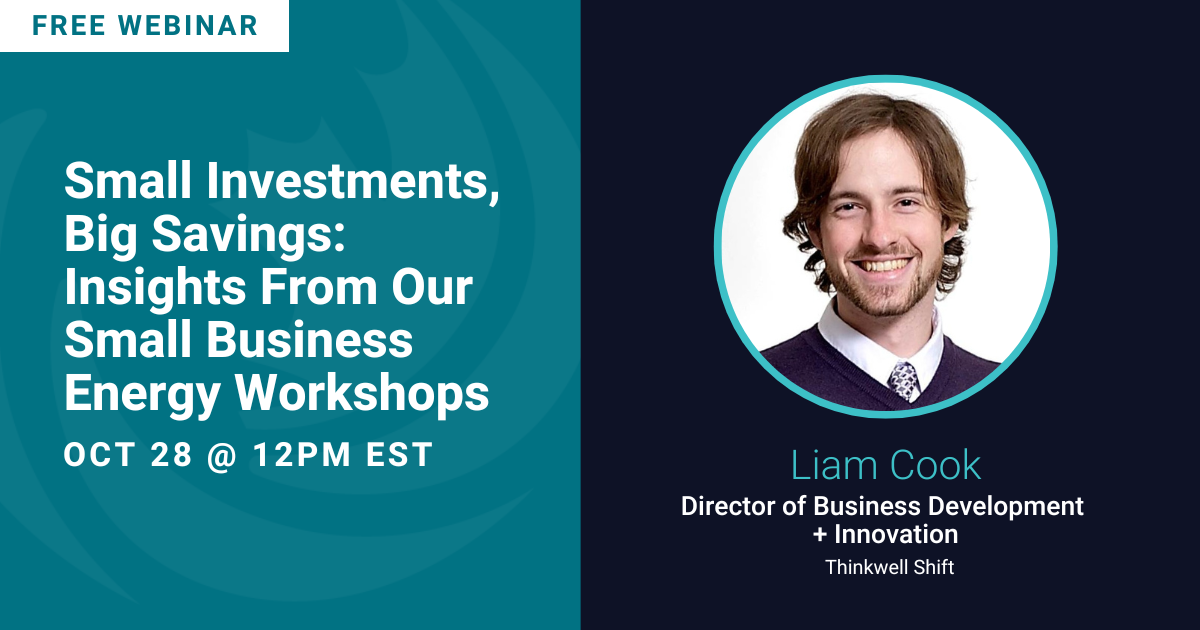 FREE WEBINAR

Small Investments, Big Savings: Insights From Our Small Business Energy Workshops

OCT 28 @ 12PM EST

Liam Cook

Director of Business Development + Innovation

Thinkwell Shift